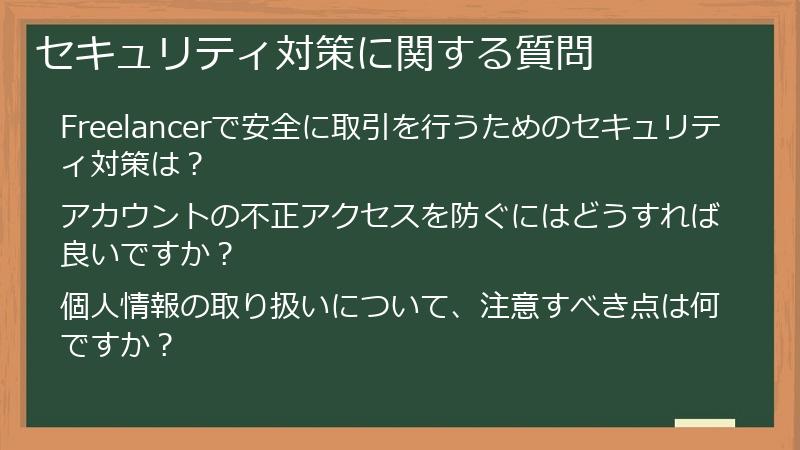 セキュリティ対策に関する質問

Freelancerで安全に取引を行うためのセキュリティ対策は？

アカウントの不正アクセスを防ぐにはどうすれば良いですか？

個人情報の取り扱いについて、注意すべき点は何ですか？